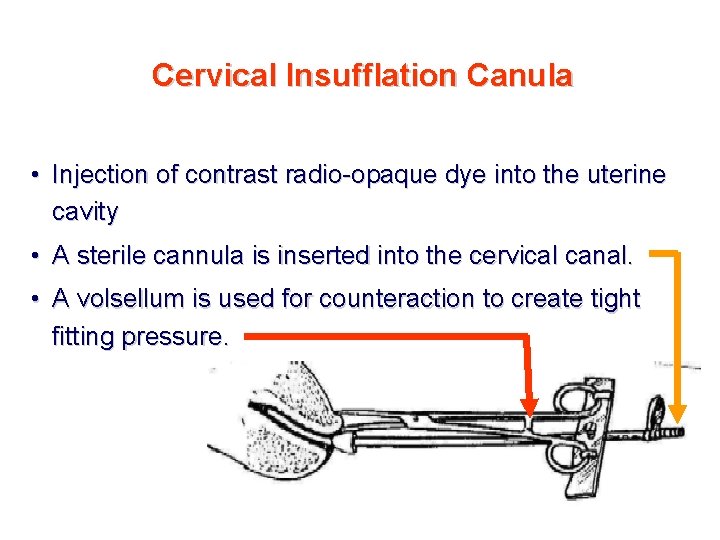 Cervical Insufflation Canula

• Injection of contrast radio-opaque dye into the uterine cavity

• A sterile cannula is inserted into the cervical canal.

• A volsellum is used for counteraction to create tight fitting pressure.